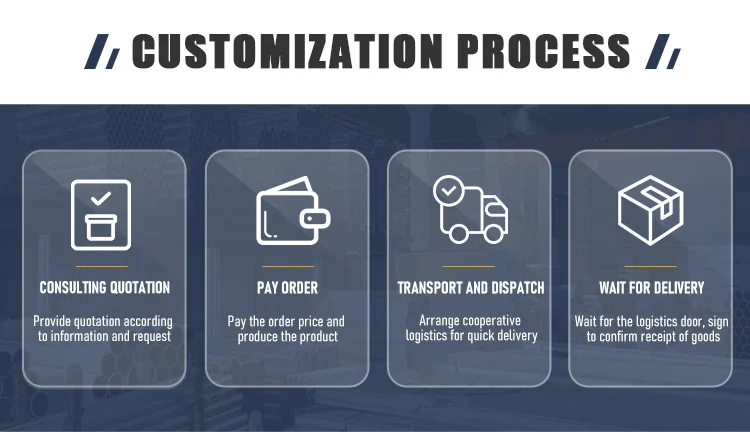 CUSTOMIZATION PROCESS

CONSULTING QUOTATION

Provide quotation according to information and request

PAY ORDER

Pay the order price and produce the product

TRANSPORT AND DISPATCH

Arrange cooperative logistics for quick delivery

WAIT FOR DELIVERY

Wait for the logistics door, sign to confirm receipt of goods